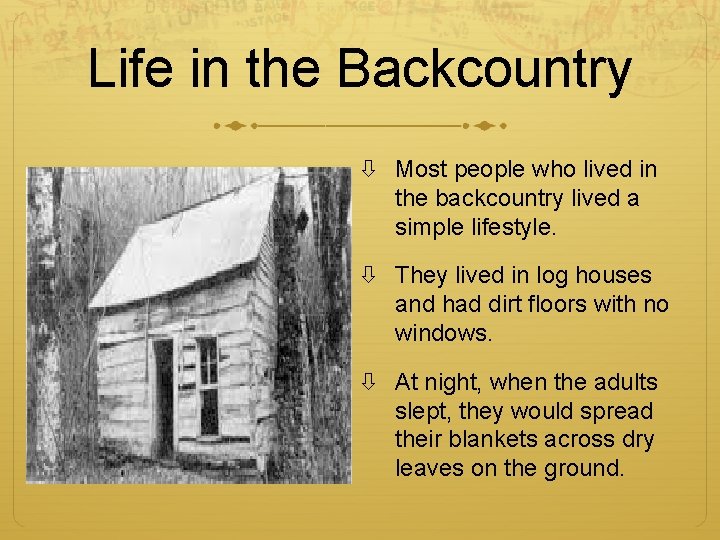 Life in the Backcountry

⇩ Most people who lived in the backcountry lived a simple lifestyle.

⇩ They lived in log houses and had dirt floors with no windows.

⇩ At night, when the adults slept, they would spread their blankets across dry leaves on the ground.